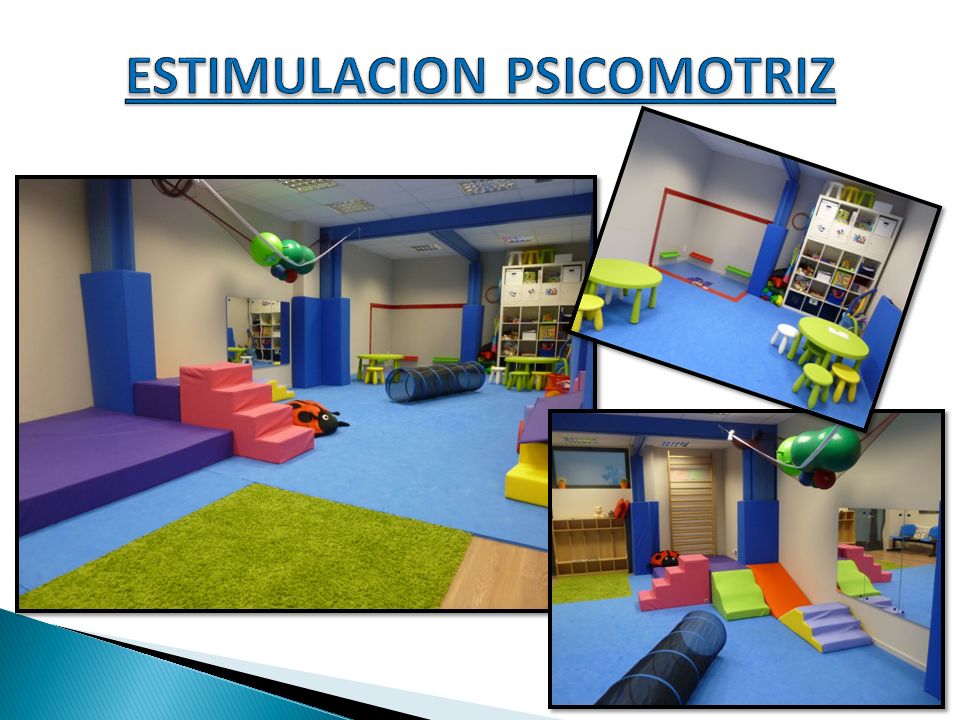 ESTIMULACION PSICOMOTRIZ